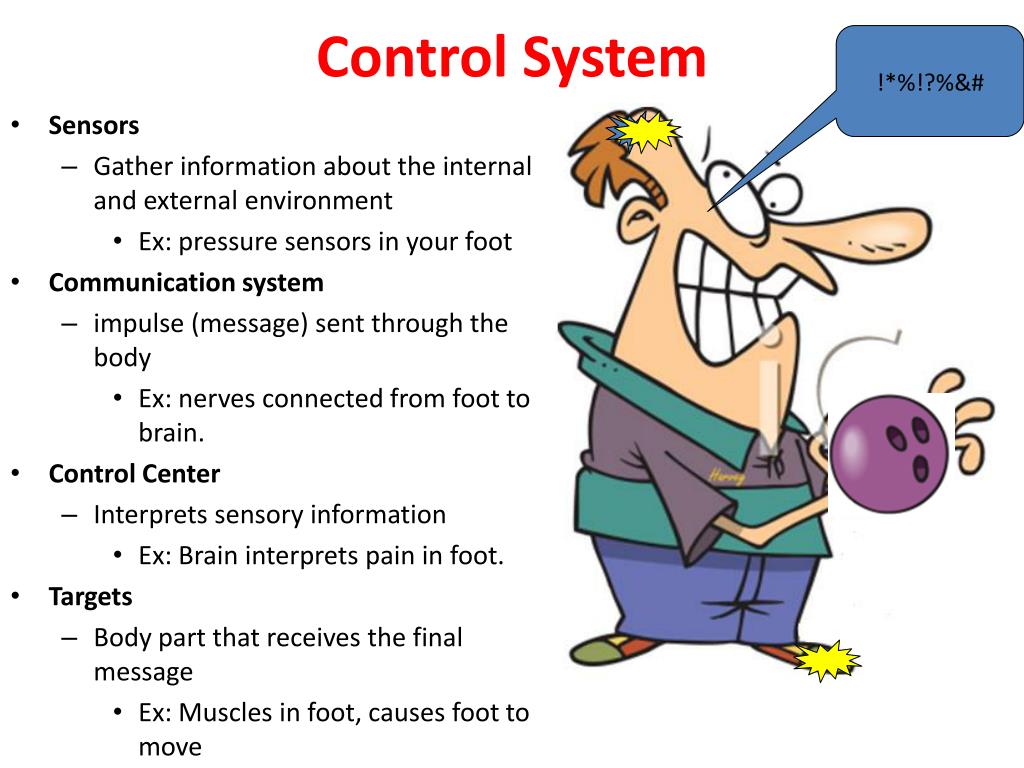 Control System

!*%!?%&#

• Sensors
– Gather information about the internal and external environment
• Ex: pressure sensors in your foot
• Communication system
– impulse (message) sent through the body
• Ex: nerves connected from foot to brain.
• Control Center
– Interprets sensory information
• Ex: Brain interprets pain in foot.
• Targets
– Body part that receives the final message
• Ex: Muscles in foot, causes foot to move

Harvey